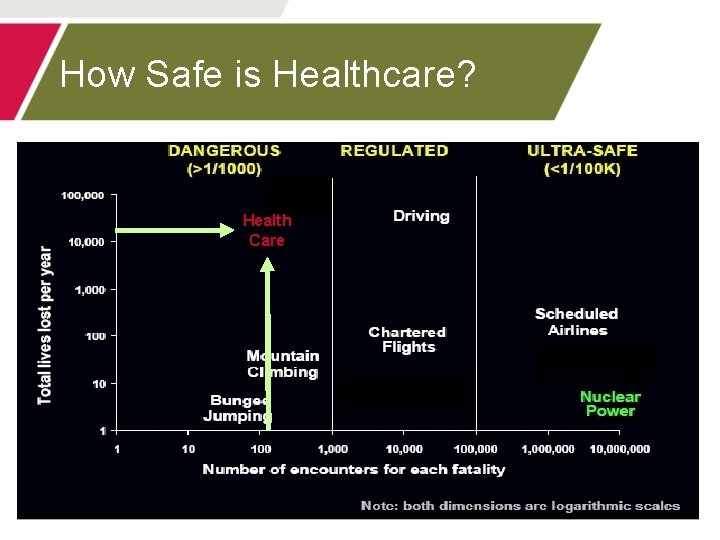 How Safe is Healthcare?

DANGEROUS (>1/1000)

REGULATED

ULTRA-SAFE (<1/100K)

Total lives lost per year

100,000
10,000
1,000
100
10
1

Health Care

Driving

Scheduled Airlines

Chartered Flights

Mountain Climbing

Bungee Jumping

Nuclear Power

1
10
100
1,000
10,000
100,000
1,000,000
10,000,000

Number of encounters for each fatality

Note: both dimensions are logarithmic scales